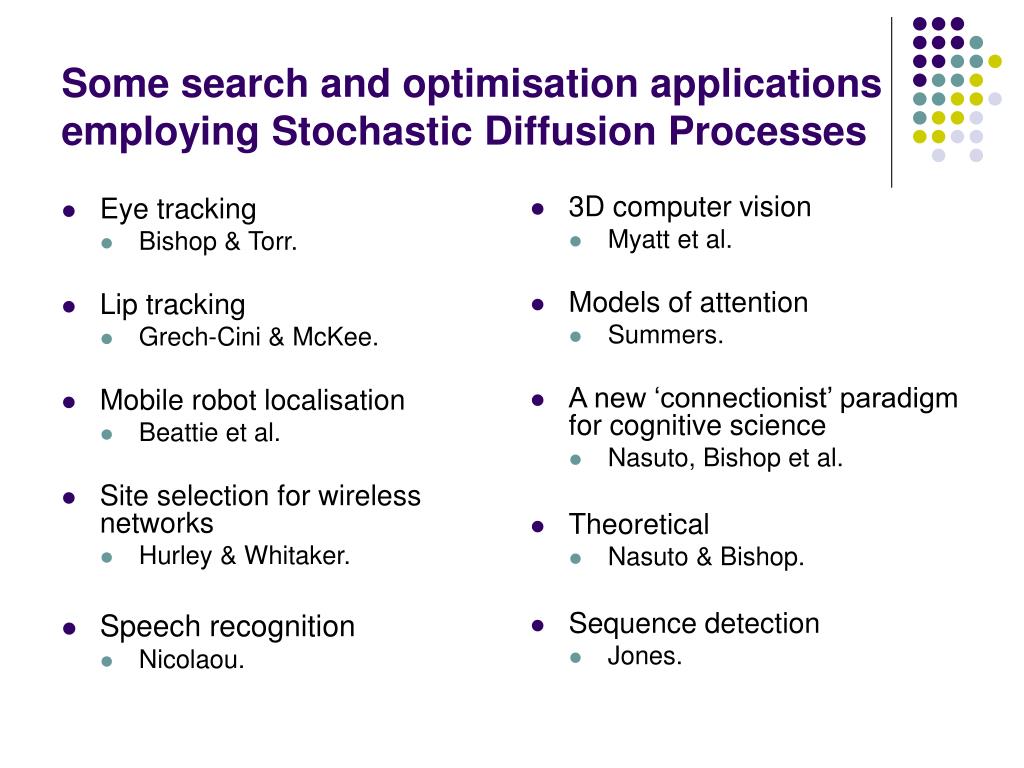 Some search and optimisation applications employing Stochastic Diffusion Processes

- Eye tracking
  - Bishop & Torr.
- Lip tracking
  - Grech-Cini & McKee.
- Mobile robot localisation
  - Beattie et al.
- Site selection for wireless networks
  - Hurley & Whitaker.
- Speech recognition
  - Nicolaou.

- 3D computer vision
  - Myatt et al.
- Models of attention
  - Summers.
- A new ‘connectionist’ paradigm for cognitive science
  - Nasuto, Bishop et al.
- Theoretical
  - Nasuto & Bishop.
- Sequence detection
  - Jones.